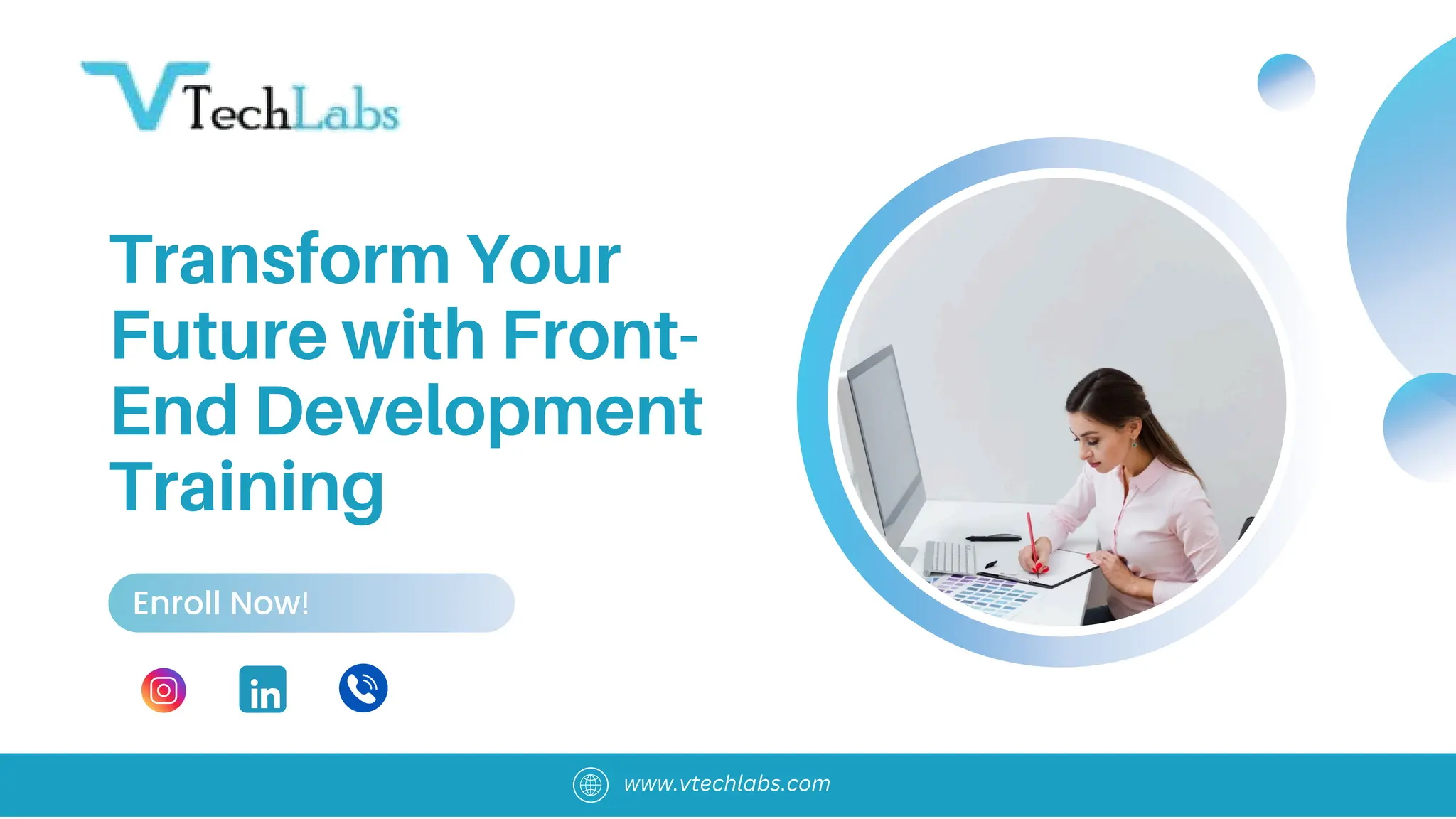 VTechLabs

Transform Your Future with Front-End Development Training

Enroll Now!

in

www.vtechlabs.com